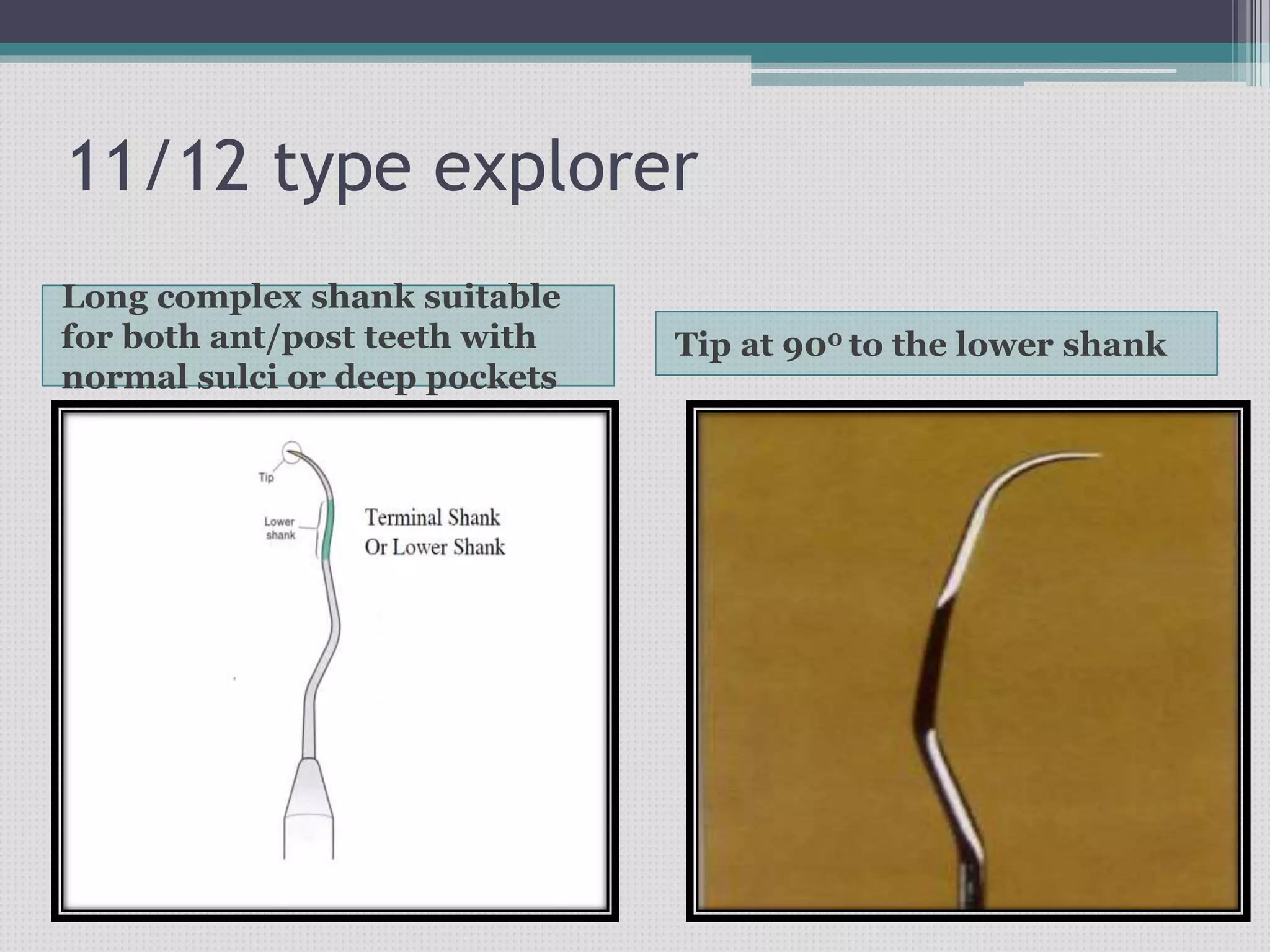 11/12 type explorer

Long complex shank suitable for both ant/post teeth with normal sulci or deep pockets

Tip at 90º to the lower shank

Tip

Lower shank

Terminal Shank
Or Lower Shank